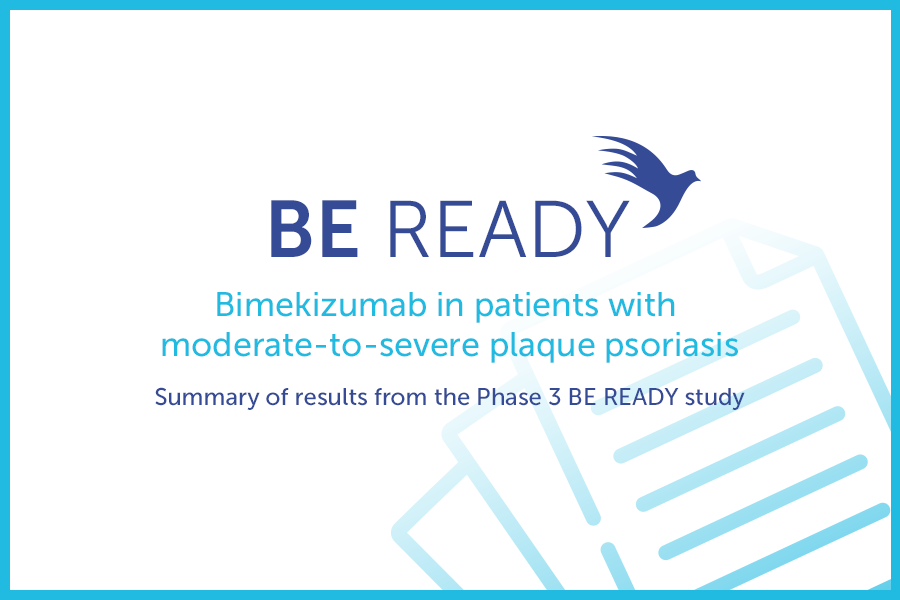 BE READY

Bimekizumab in patients with moderate-to-severe plaque psoriasis

Summary of results from the Phase 3 BE READY study